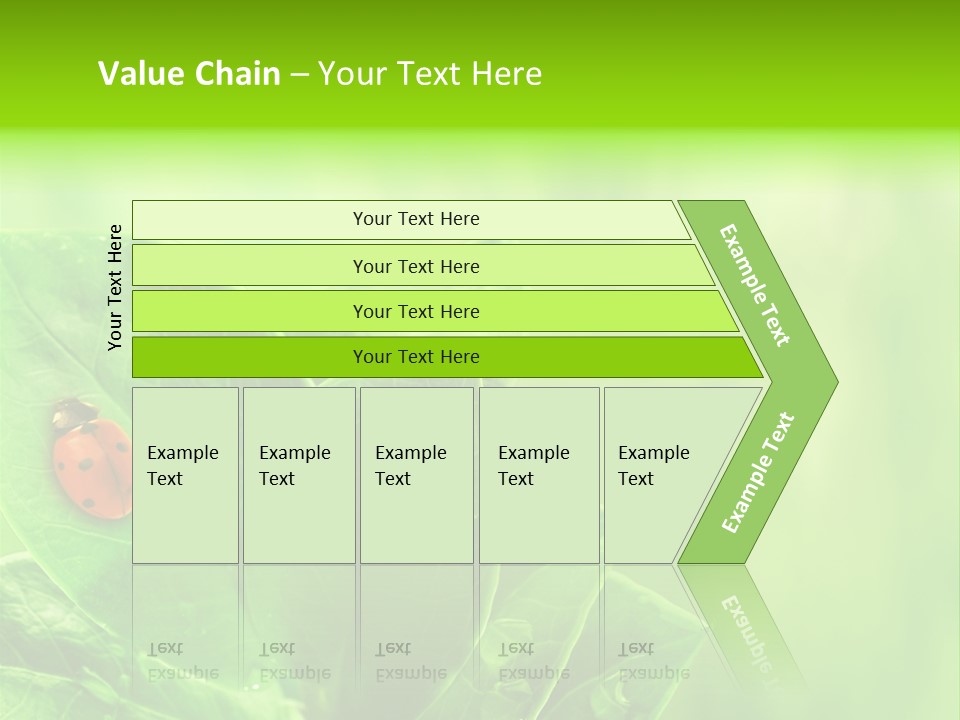 Value Chain – Your Text Here

Your Text Here

Your Text Here

Your Text Here

Your Text Here

Your Text Here

Example Text

Example Text

Example Text

Example Text

Example Text

Example Text

Example Text